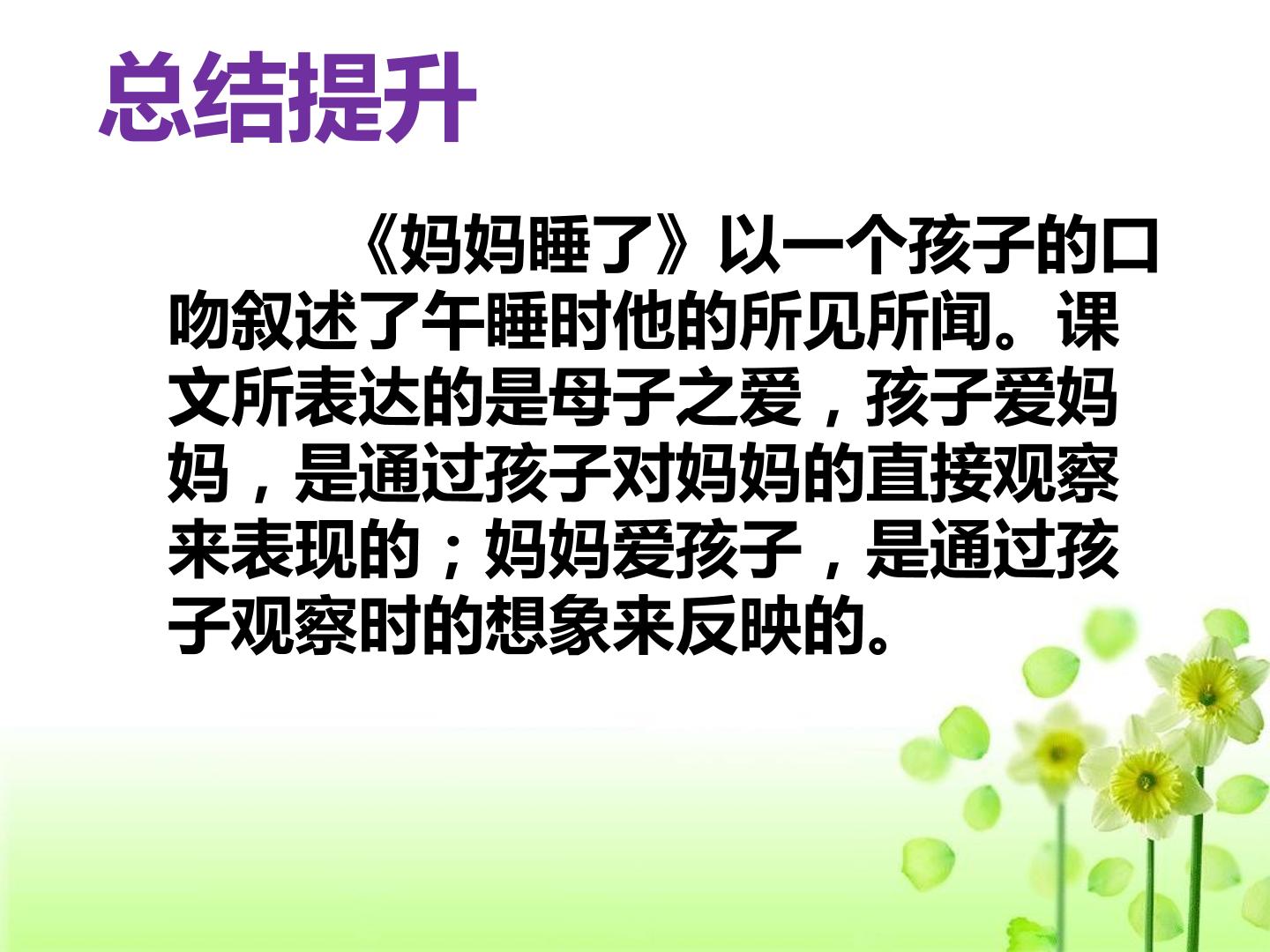 总结提升

《妈妈睡了》以一个孩子的口吻叙述了午睡时他的所见所闻。课文所表达的是母子之爱，孩子爱妈妈，是通过孩子对妈妈的直接观察来表现的；妈妈爱孩子，是通过孩子观察时的想象来反映的。